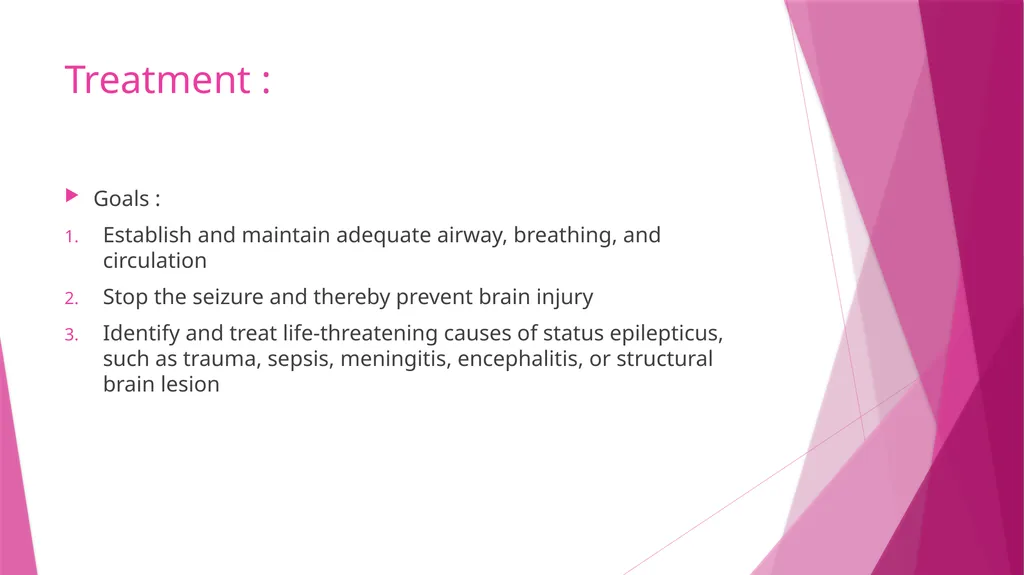 Treatment :

Goals :

1. Establish and maintain adequate airway, breathing, and circulation

2. Stop the seizure and thereby prevent brain injury

3. Identify and treat life-threatening causes of status epilepticus, such as trauma, sepsis, meningitis, encephalitis, or structural brain lesion